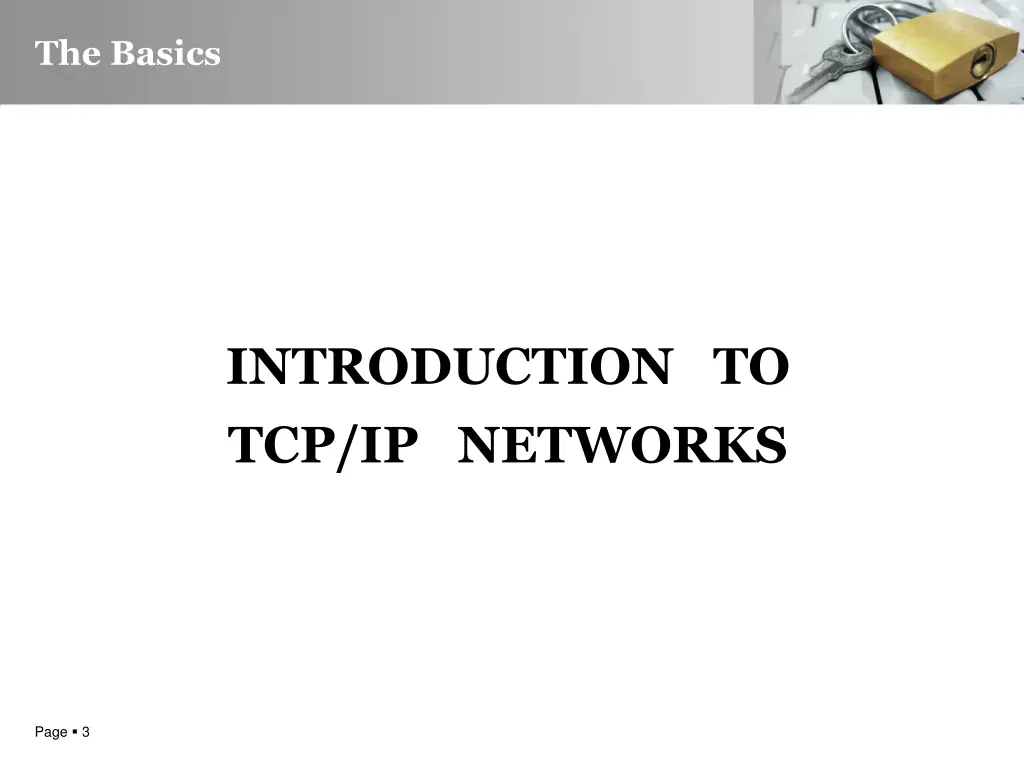 The Basics

INTRODUCTION TO TCP/IP NETWORKS

Page ▪ 3